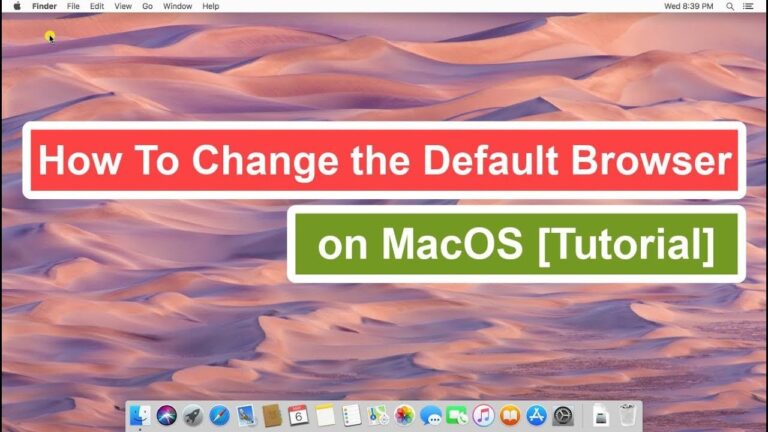 Finder File Edit View Go Window Help

Wed 8:39 PM

How To Change the Default Browser

on MacOS [Tutorial]

6